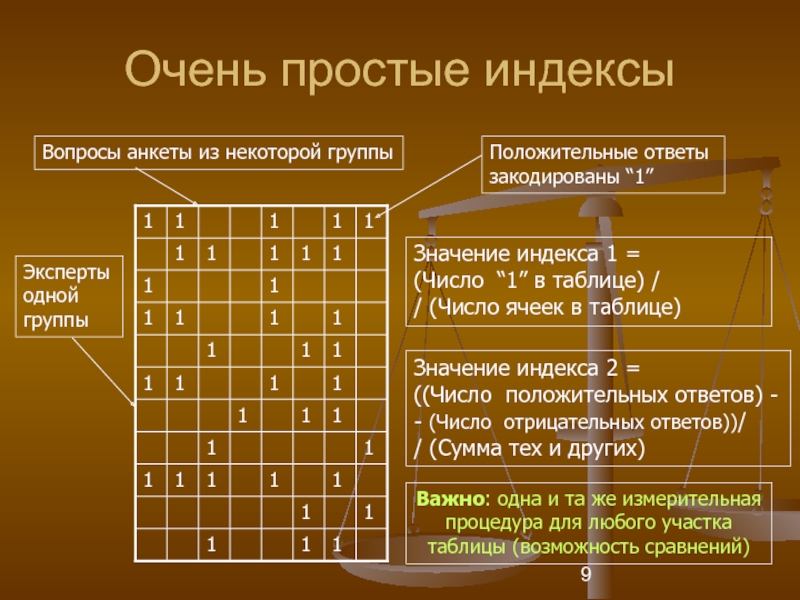 Очень простые индексы

Вопросы анкеты из некоторой группы

Положительные ответы закодированы “1”

Эксперты одной группы

| 1 | 1 | | | 1 | | 1 | 1 |
|---|---|---|---|---|---|---|---|
| | 1 | 1 | | 1 | 1 | 1 | |
| 1 | | | | 1 | | | |
| 1 | 1 | | | 1 | | 1 | |
| | | 1 | | | 1 | 1 | |
| 1 | 1 | | | 1 | | 1 | |
| | | | 1 | | 1 | 1 | |
| | | 1 | | | | | 1 |
| 1 | 1 | 1 | | 1 | | 1 | |
| | | | | | 1 | | 1 |
| | | 1 | | | 1 | 1 | |

Значение индекса 1 =
(Число “1” в таблице) /
/ (Число ячеек в таблице)

Значение индекса 2 =
((Число положительных ответов) -
- (Число отрицательных ответов))/
/ (Сумма тех и других)

Важно: одна и та же измерительная процедура для любого участка таблицы (возможность сравнений)

9